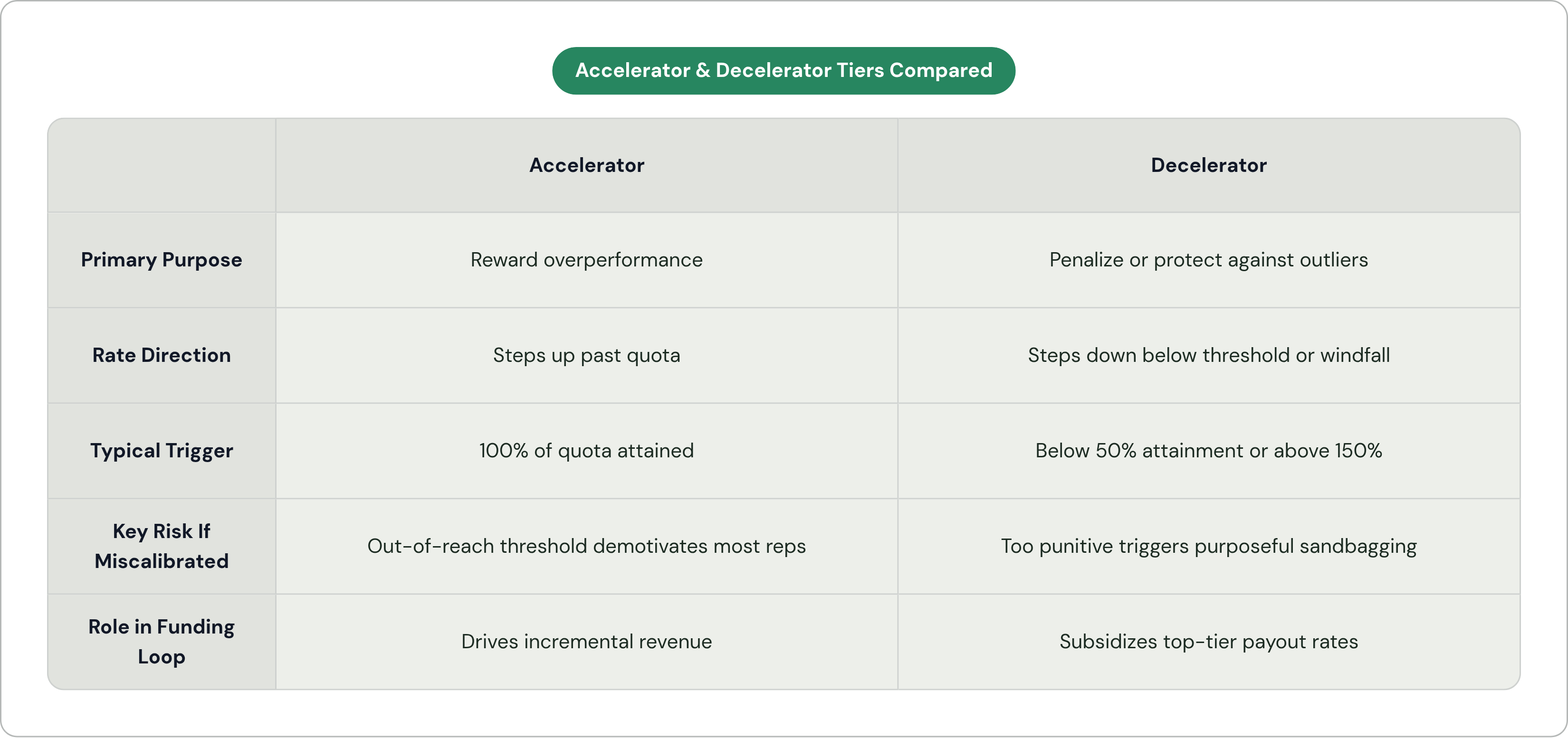 Accelerator & Decelerator Tiers Compared

| | Accelerator | Decelerator |
|---|---|---|
| Primary Purpose | Reward overperformance | Penalize or protect against outliers |
| Rate Direction | Steps up past quota | Steps down below threshold or windfall |
| Typical Trigger | 100% of quota attained | Below 50% attainment or above 150% |
| Key Risk If Miscalibrated | Out-of-reach threshold demotivates most reps | Too punitive triggers purposeful sandbagging |
| Role in Funding Loop | Drives incremental revenue | Subsidizes top-tier payout rates |